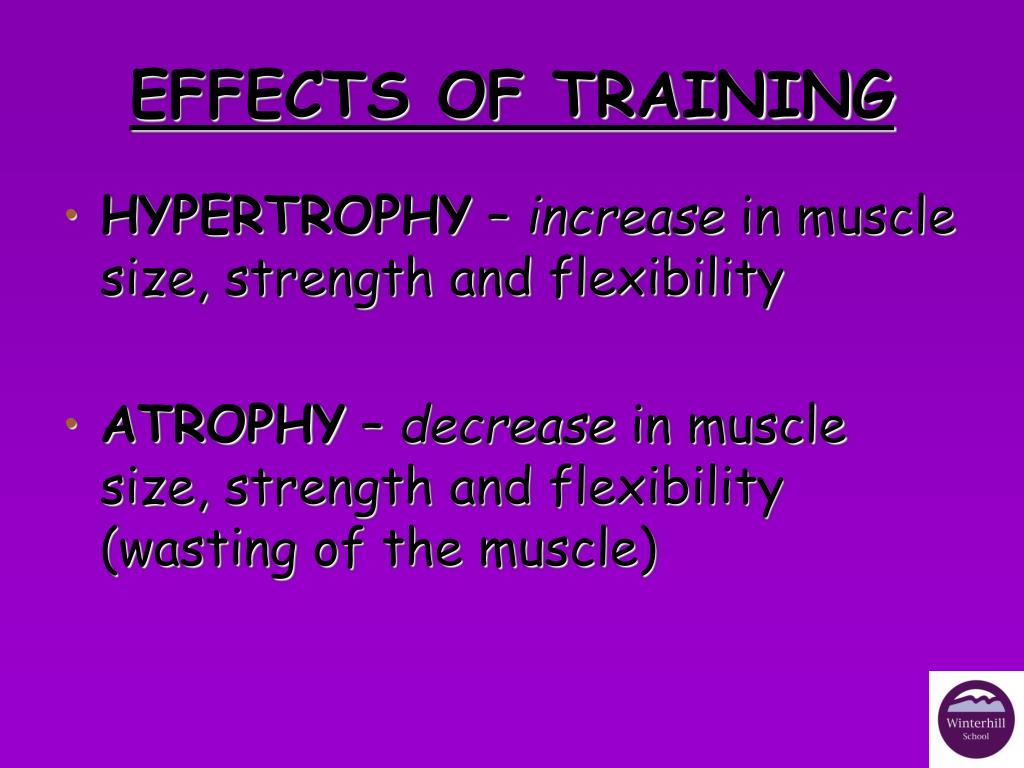 EFFECTS OF TRAINING

• HYPERTROPHY – increase in muscle size, strength and flexibility

• ATROPHY – decrease in muscle size, strength and flexibility (wasting of the muscle)

Winterhill School